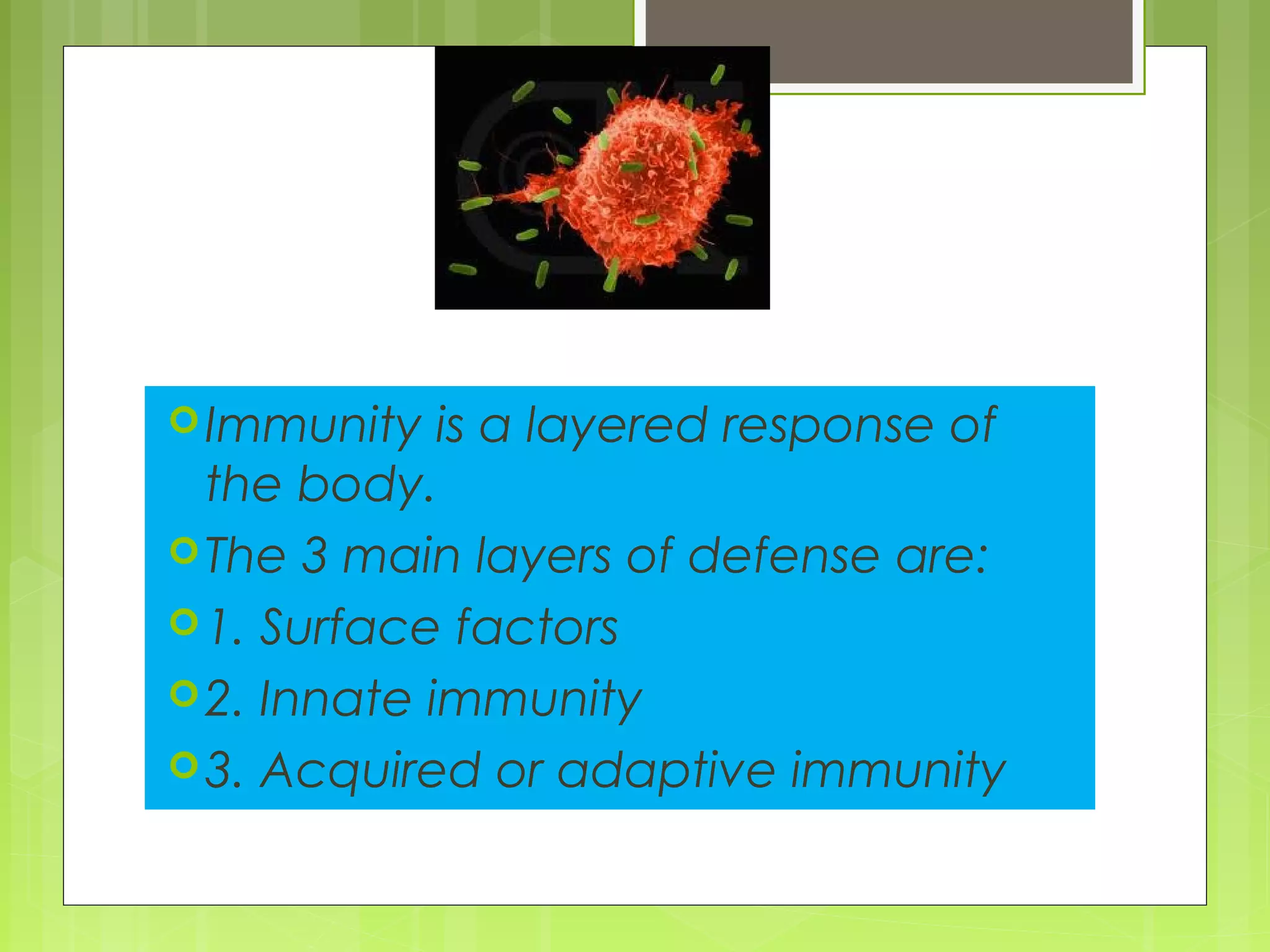 Immunity is a layered response of the body.

The 3 main layers of defense are:

1. Surface factors

2. Innate immunity

3. Acquired or adaptive immunity